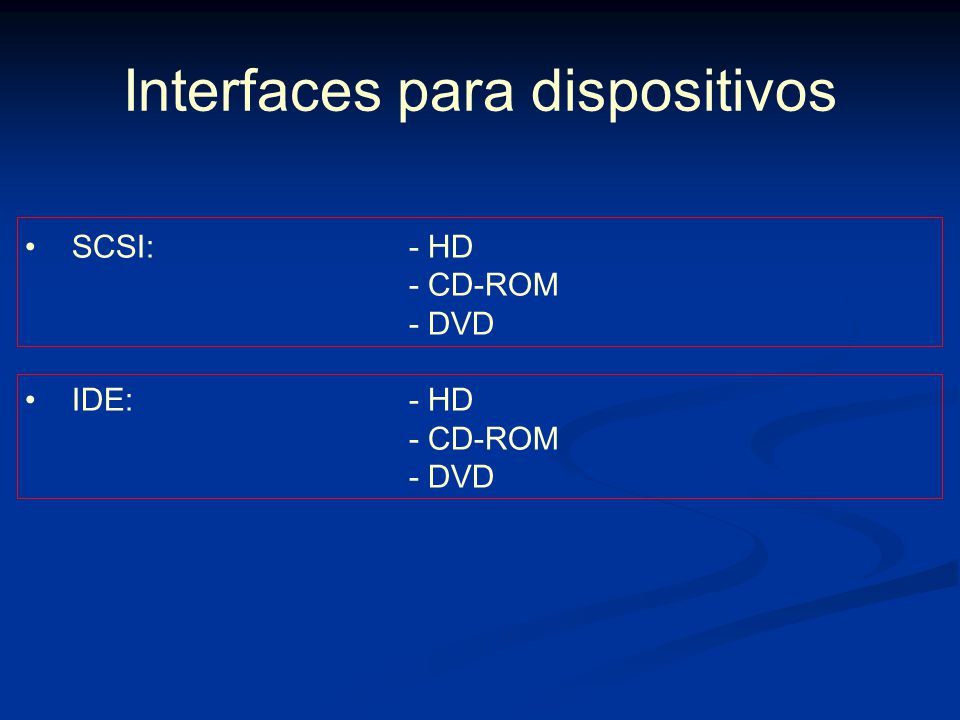 Interfaces para dispositivos

• SCSI: - HD
- CD-ROM
- DVD

• IDE: - HD
- CD-ROM
- DVD